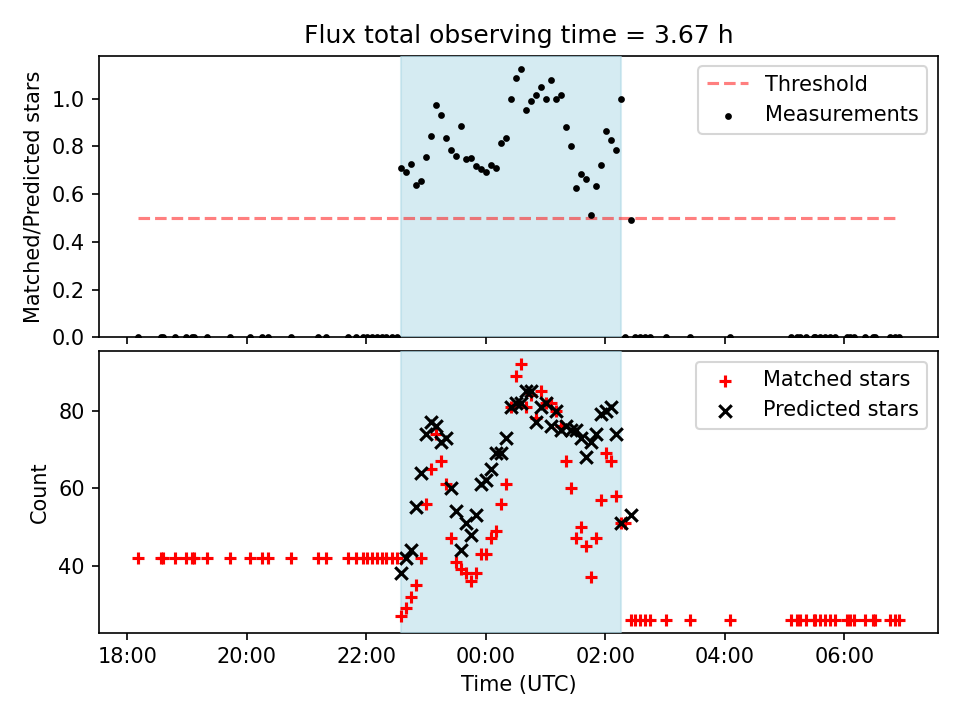 Flux total observing time = 3.67 h

Matched/Predicted stars

1.0
0.8
0.6
0.4
0.2
0.0

Threshold
Measurements

Count

80
60
40

Matched stars
Predicted stars

18:00
20:00
22:00
00:00
02:00
04:00
06:00

Time (UTC)